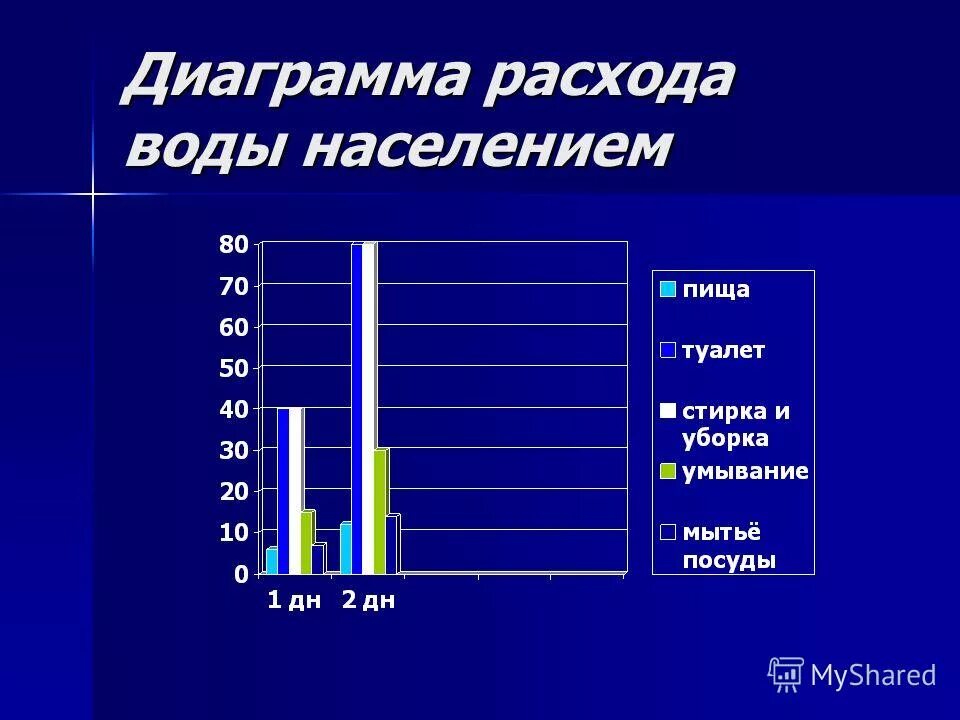 Диаграмма расхода воды населением

80
70
60
50
40
30
20
10
0

1 дн 2 дн

пища
туалет
стирка и уборка
умывание
мытьё посуды

MyShared